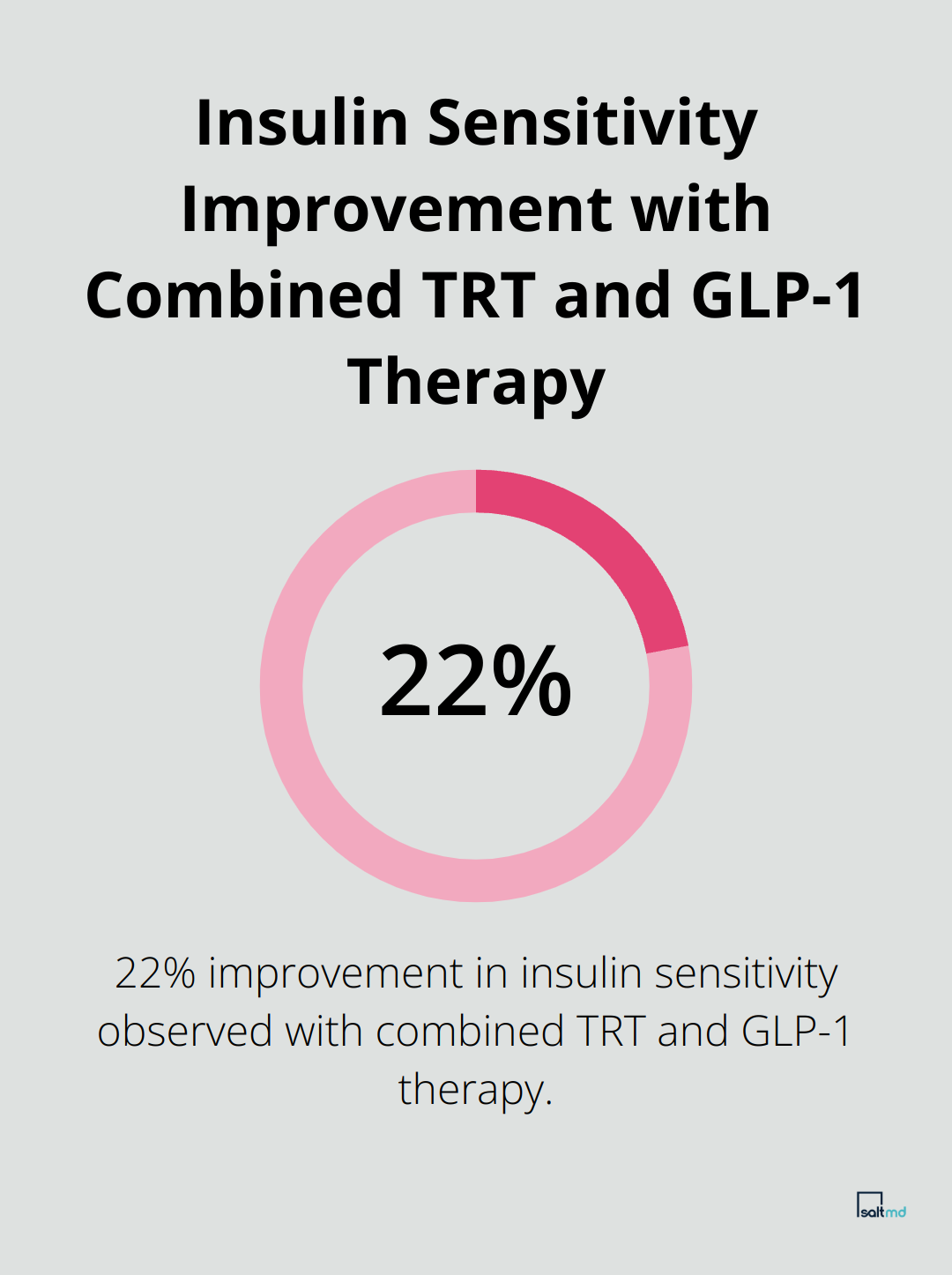 Insulin Sensitivity Improvement with Combined TRT and GLP-1 Therapy

22%

22% improvement in insulin sensitivity observed with combined TRT and GLP-1 therapy.

saltmd